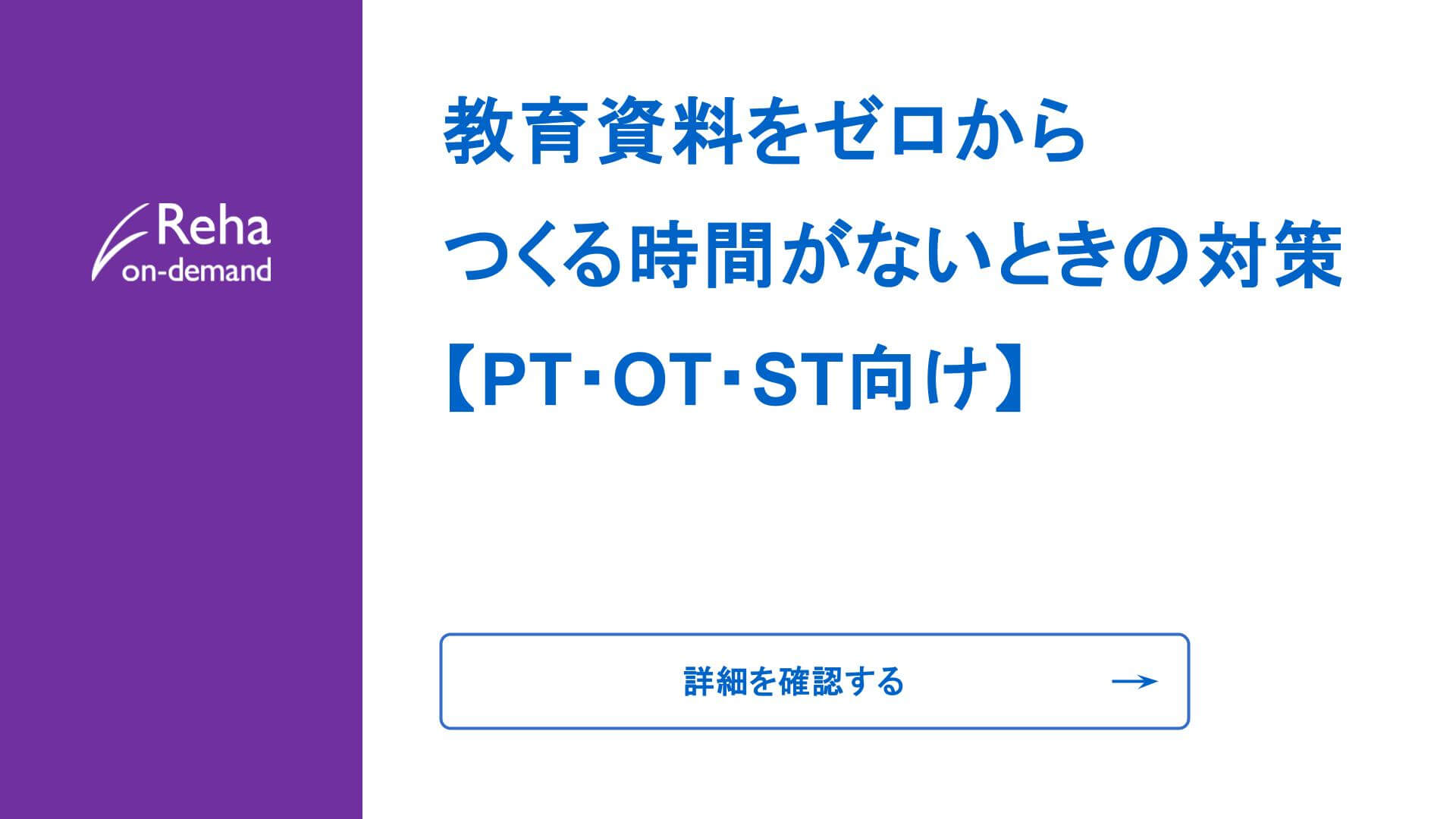 Reha
on-demand

教育資料をゼロから
つくる時間がないときの対策
【PT･OT･ST向け】

詳細を確認する →